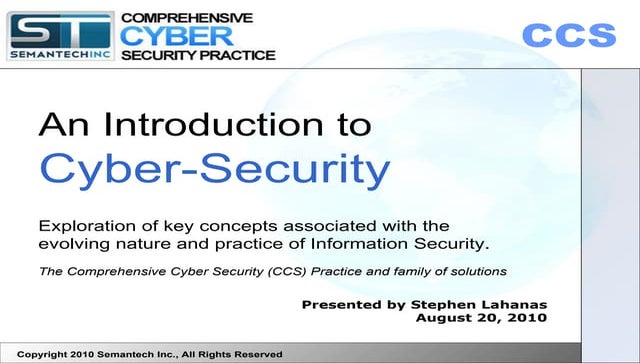 ST
SEMANTECHINC

COMPREHENSIVE
CYBER
SECURITY PRACTICE

CCS

An Introduction to
Cyber-Security

Exploration of key concepts associated with the evolving nature and practice of Information Security.

The Comprehensive Cyber Security (CCS) Practice and family of solutions

Presented by Stephen Lahanas
August 20, 2010

Copyright 2010 Semantech Inc., All Rights Reserved